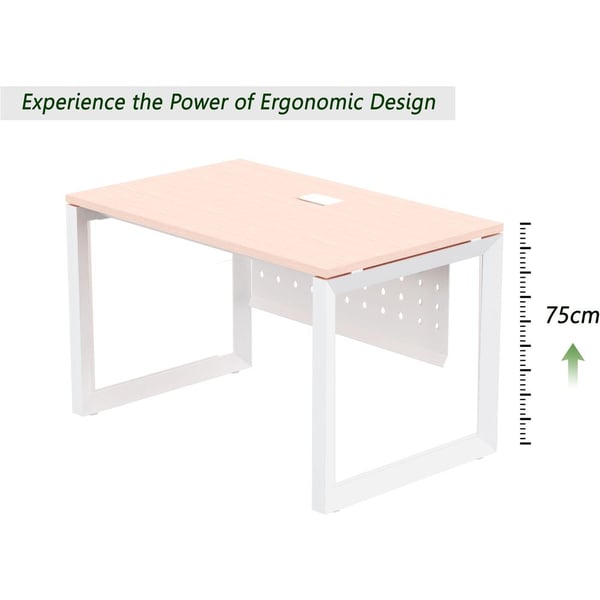 Experience the Power of Ergonomic Design

75cm